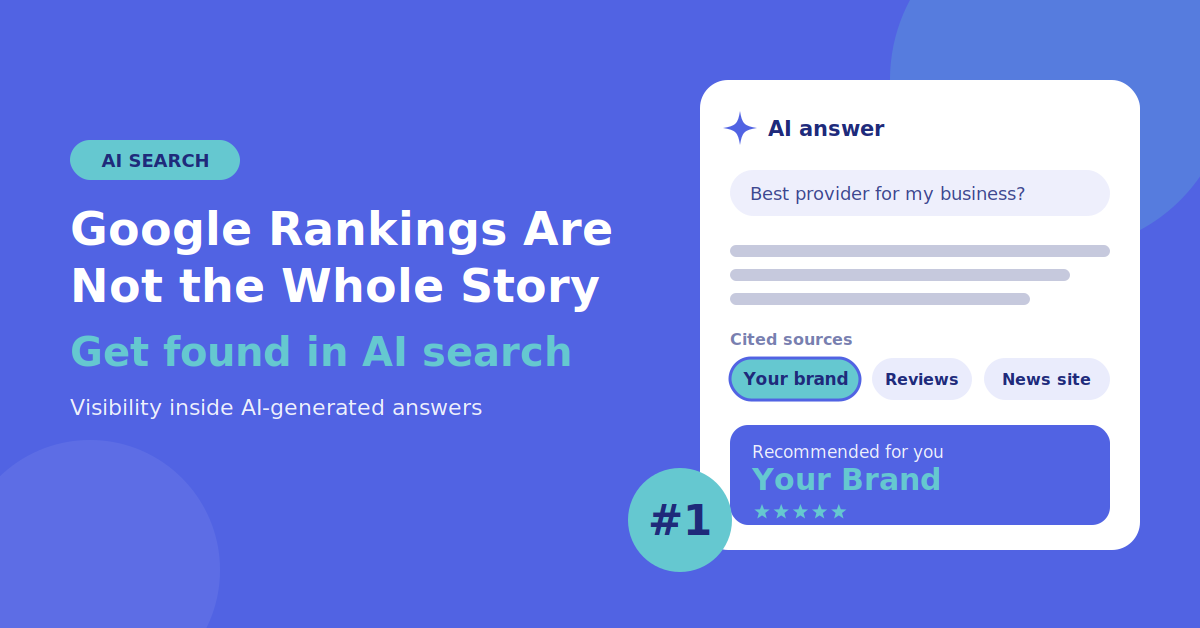 AI SEARCH

Google Rankings Are Not the Whole Story

Get found in AI search

Visibility inside AI-generated answers

AI answer

Best provider for my business?

Cited sources

Your brand

Reviews

News site

Recommended for you

Your Brand

★★★★★

#1